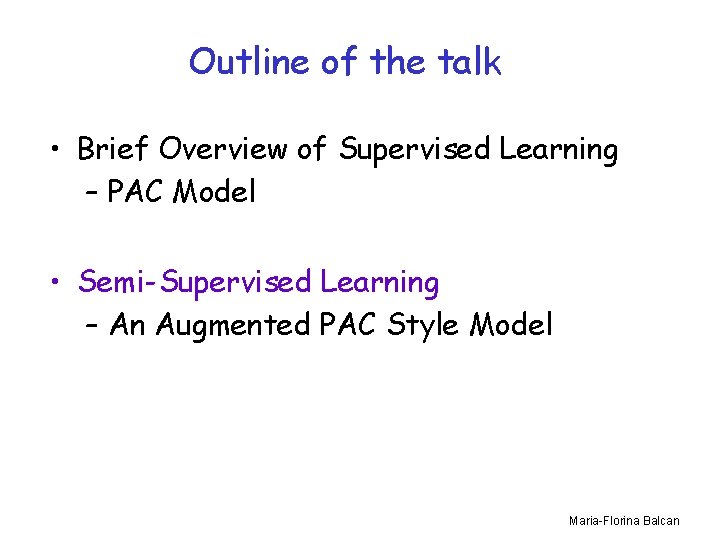 Outline of the talk

• Brief Overview of Supervised Learning
– PAC Model

• Semi-Supervised Learning
– An Augmented PAC Style Model

Maria-Florina Balcan